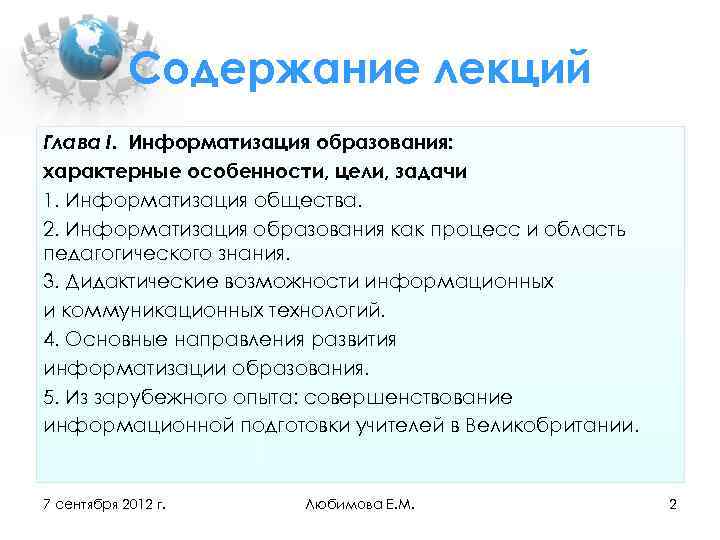 Содержание лекций

Глава I. Информатизация образования: характерные особенности, цели, задачи

1. Информатизация общества.

2. Информатизация образования как процесс и область педагогического знания.

3. Дидактические возможности информационных и коммуникационных технологий.

4. Основные направления развития информатизации образования.

5. Из зарубежного опыта: совершенствование информационной подготовки учителей в Великобритании.

7 сентября 2012 г.

Любимова Е.М.

2